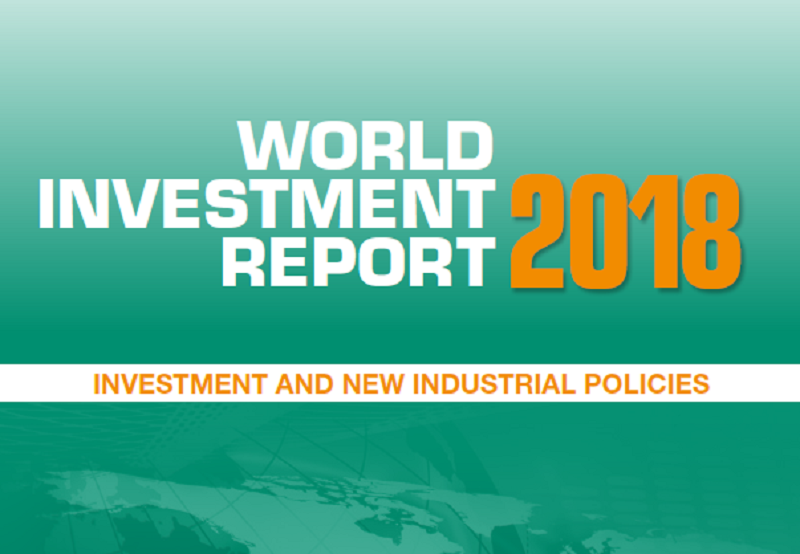 WORLD INVESTMENT REPORT 2018

INVESTMENT AND NEW INDUSTRIAL POLICIES